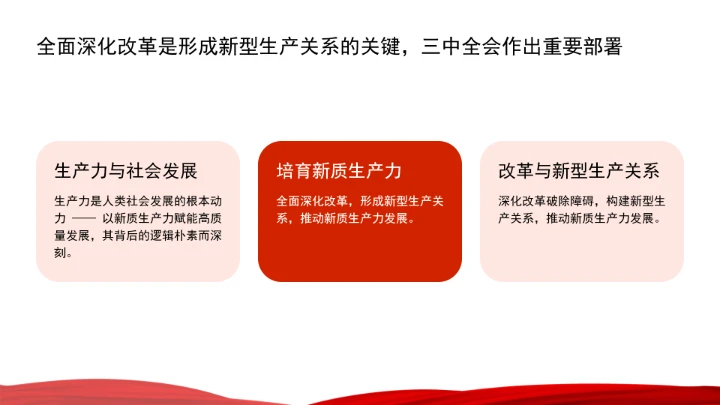 全面深化改革是形成新型生产关系的关键，三中全会作出重要部署

生产力与社会发展

生产力是人类社会发展的根本动力 —— 以新质生产力赋能高质量发展，其背后的逻辑朴素而深刻。

培育新质生产力

全面深化改革，形成新型生产关系，推动新质生产力发展。

改革与新型生产关系

深化改革破除障碍，构建新型生产关系，推动新质生产力发展。